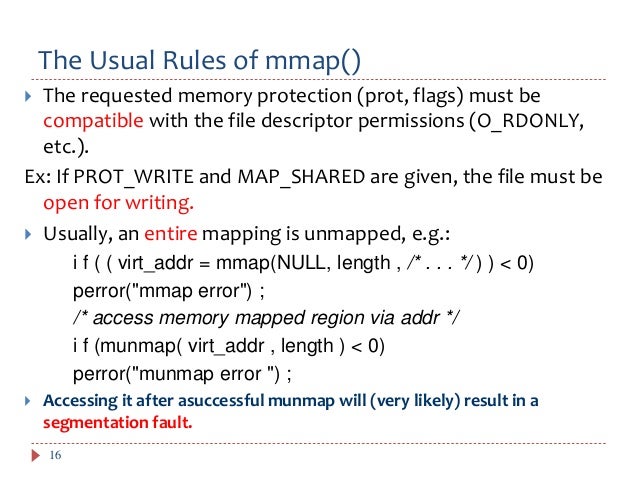 The Usual Rules of mmap()

The requested memory protection (prot, flags) must be compatible with the file descriptor permissions (O_RDONLY, etc.).

Ex: If PROT_WRITE and MAP_SHARED are given, the file must be open for writing.

Usually, an entire mapping is unmapped, e.g.:

i f ( ( virt_addr = mmap(NULL, length , /* . . . */ ) ) < 0)
perror("mmap error") ;
/* access memory mapped region via addr */
i f (munmap( virt_addr , length ) < 0)
perror("munmap error ") ;

Accessing it after asuccessful munmap will (very likely) result in a segmentation fault.

16